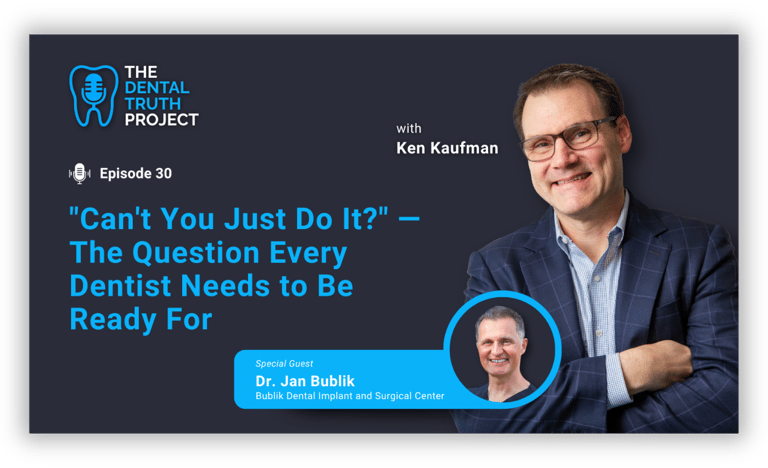 THE DENTAL TRUTH PROJECT

with
Ken Kaufman

Episode 30

"Can't You Just Do It?" — The Question Every Dentist Needs to Be Ready For

Special Guest
Dr. Jan Bublik
Bublik Dental Implant and Surgical Center